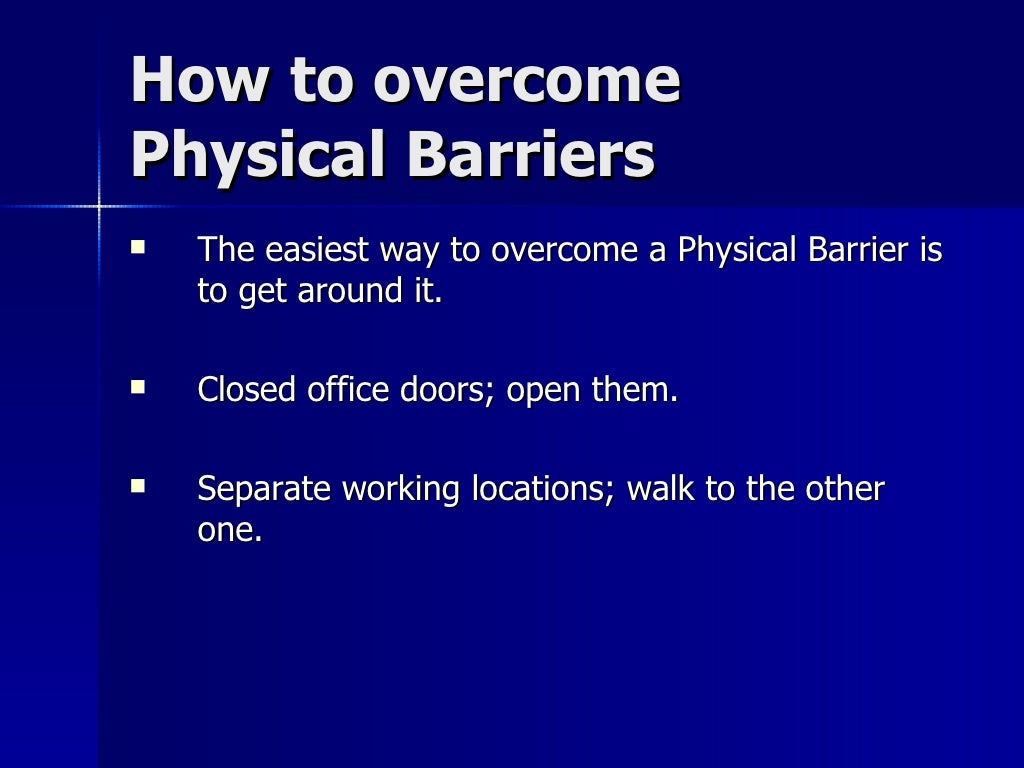 How to overcome Physical Barriers

▪ The easiest way to overcome a Physical Barrier is to get around it.

▪ Closed office doors; open them.

▪ Separate working locations; walk to the other one.